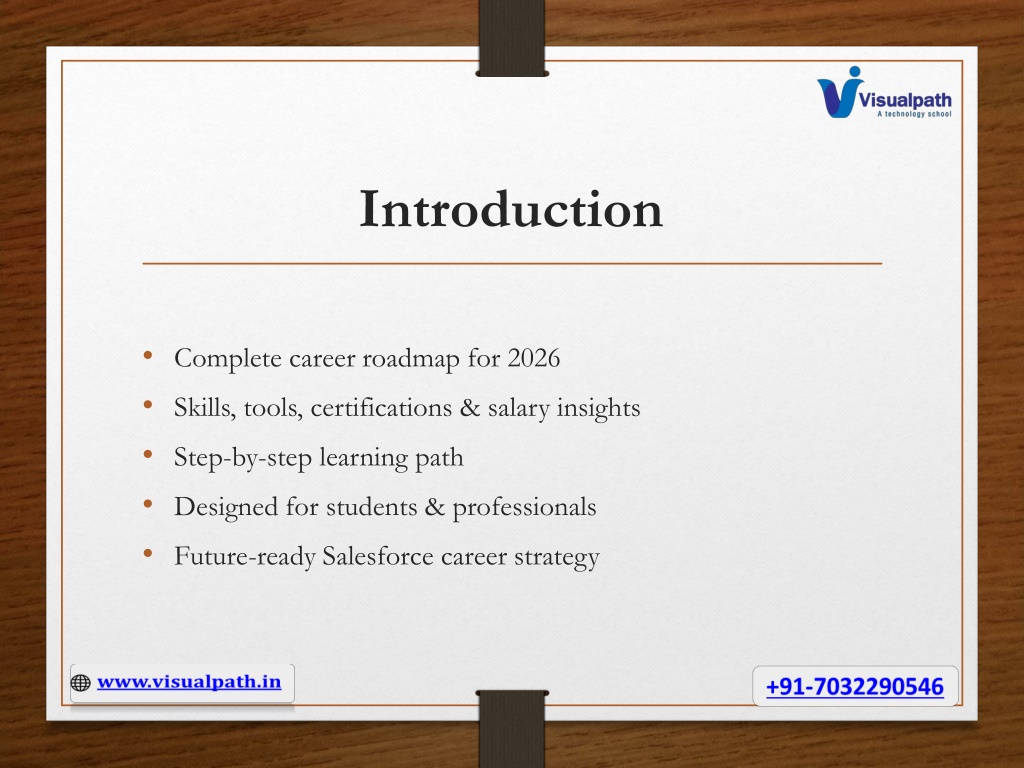 Visualpath
A technology school

Introduction

• Complete career roadmap for 2026
• Skills, tools, certifications & salary insights
• Step-by-step learning path
• Designed for students & professionals
• Future-ready Salesforce career strategy

www.visualpath.in

+91-7032290546